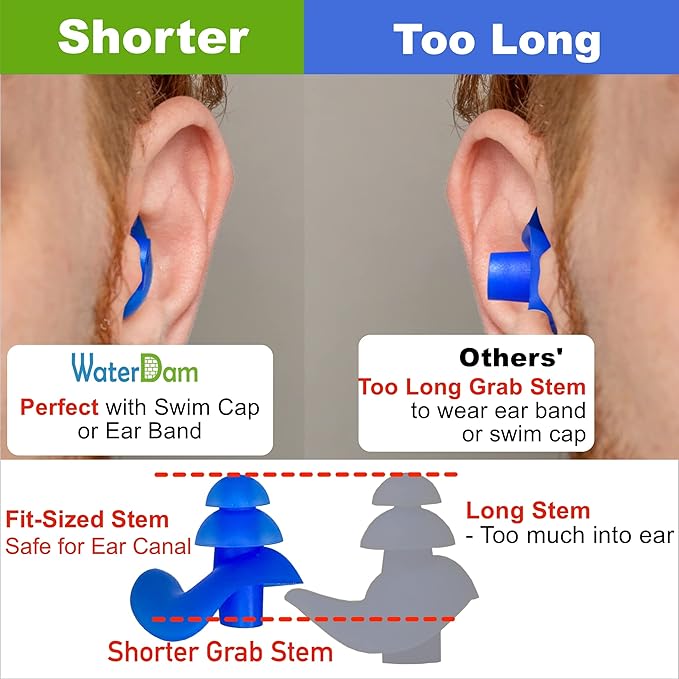 Shorter

Too Long

WaterDam

Perfect with Swim Cap or Ear Band

Others'

Too Long Grab Stem to wear ear band or swim cap

Fit-Sized Stem
Safe for Ear Canal

Long Stem
- Too much into ear

Shorter Grab Stem